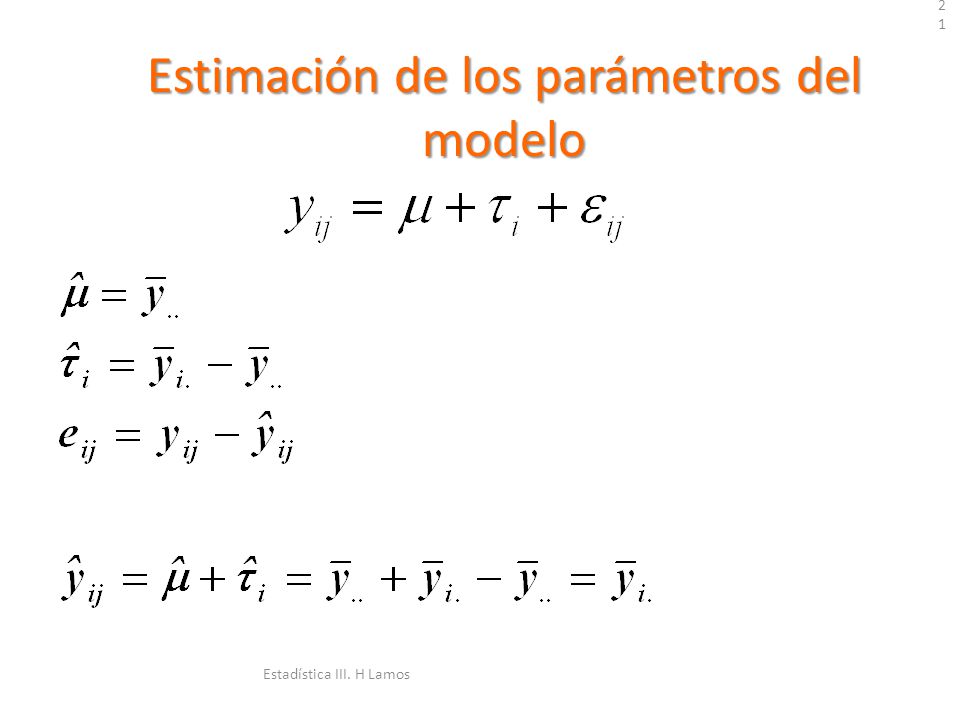 21

Estimación de los parámetros del modelo

$y_{ij} = \mu + \tau_i + \varepsilon_{ij}$

$\hat{\mu} = \bar{y}_{..}$

$\hat{\tau}_i = \bar{y}_{i.} - \bar{y}_{..}$

$e_{ij} = y_{ij} - \hat{y}_{ij}$

$\hat{y}_{ij} = \hat{\mu} + \hat{\tau}_i = \bar{y}_{..} + \bar{y}_{i.} - \bar{y}_{..} = \bar{y}_{i.}$

Estadística III. H Lamos